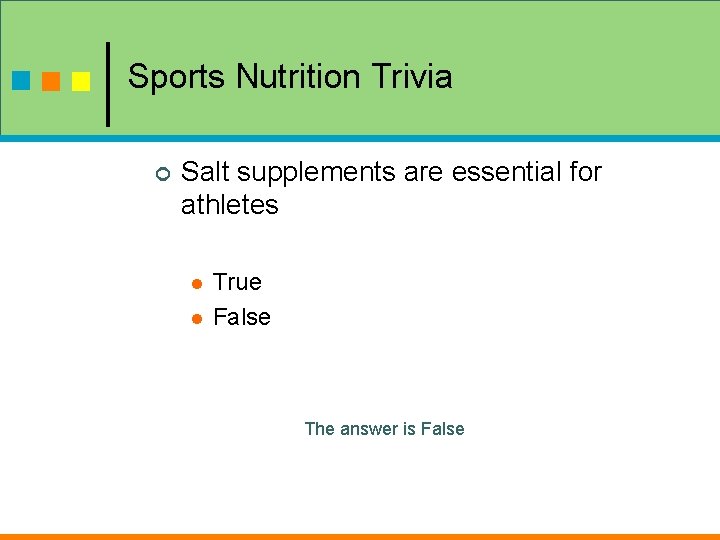 Sports Nutrition Trivia

Salt supplements are essential for athletes

True
False

The answer is False